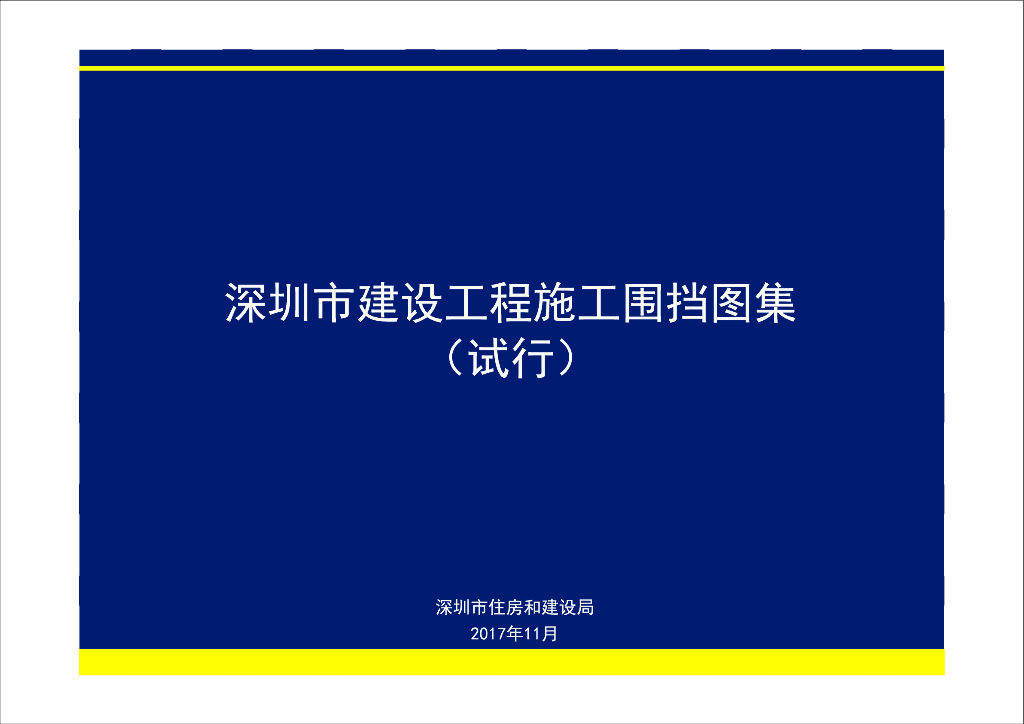 深圳市建设工程施工围挡图集
（试行）

深圳市住房和建设局
2017年11月